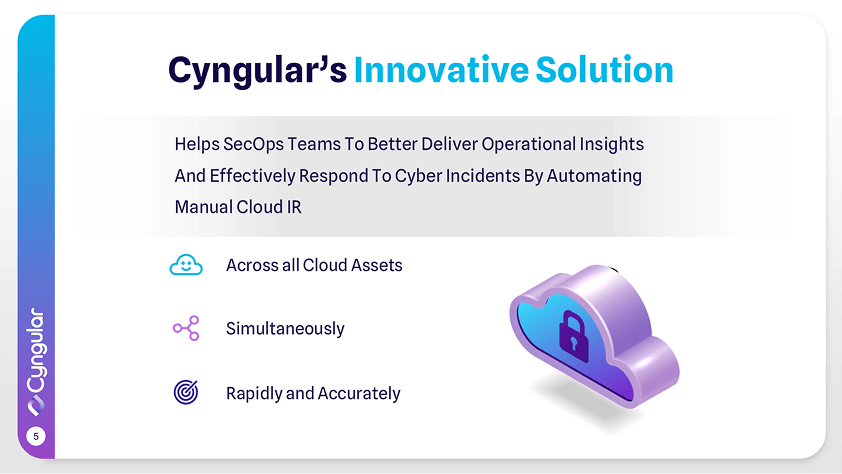 Cyngular's Innovative Solution

Helps SecOps Teams To Better Deliver Operational Insights And Effectively Respond To Cyber Incidents By Automating Manual Cloud IR

Across all Cloud Assets

Simultaneously

Rapidly and Accurately

Cyngular

5